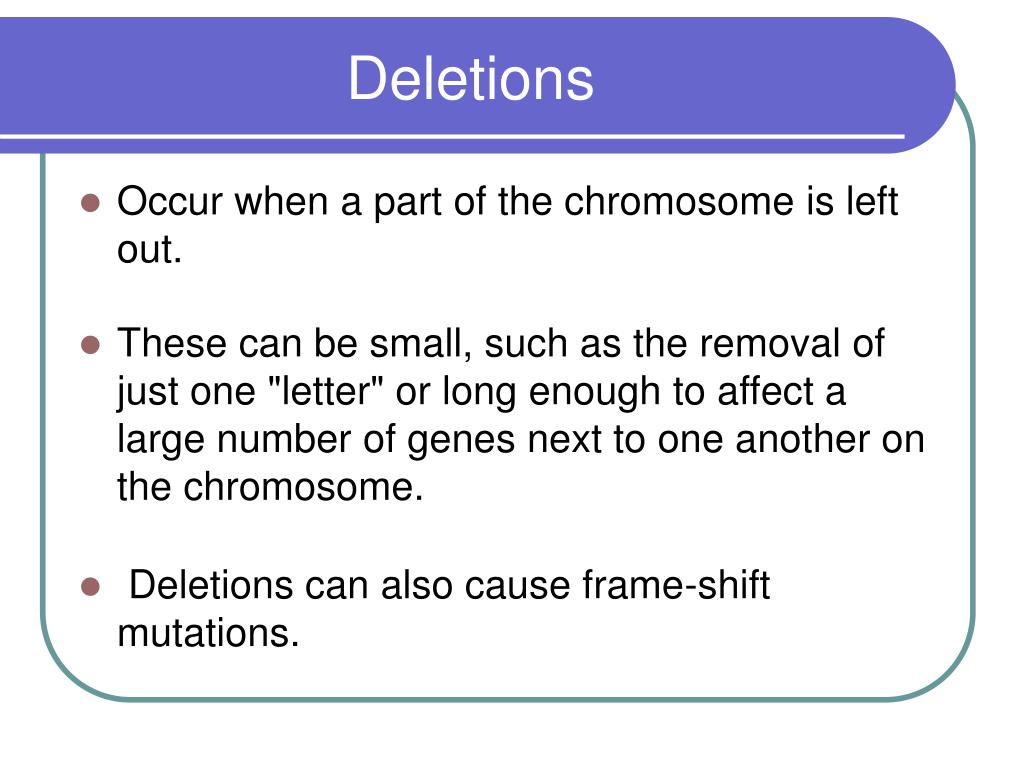 Deletions

- Occur when a part of the chromosome is left out.

- These can be small, such as the removal of just one "letter" or long enough to affect a large number of genes next to one another on the chromosome.

- Deletions can also cause frame-shift mutations.